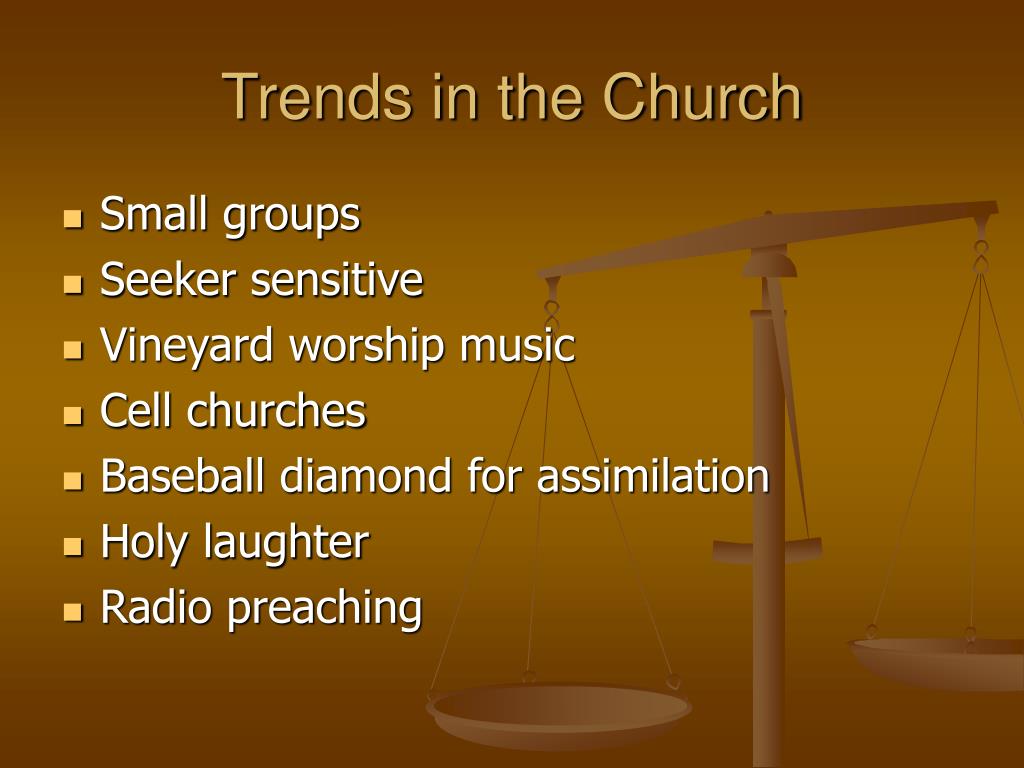 Trends in the Church

- Small groups
- Seeker sensitive
- Vineyard worship music
- Cell churches
- Baseball diamond for assimilation
- Holy laughter
- Radio preaching